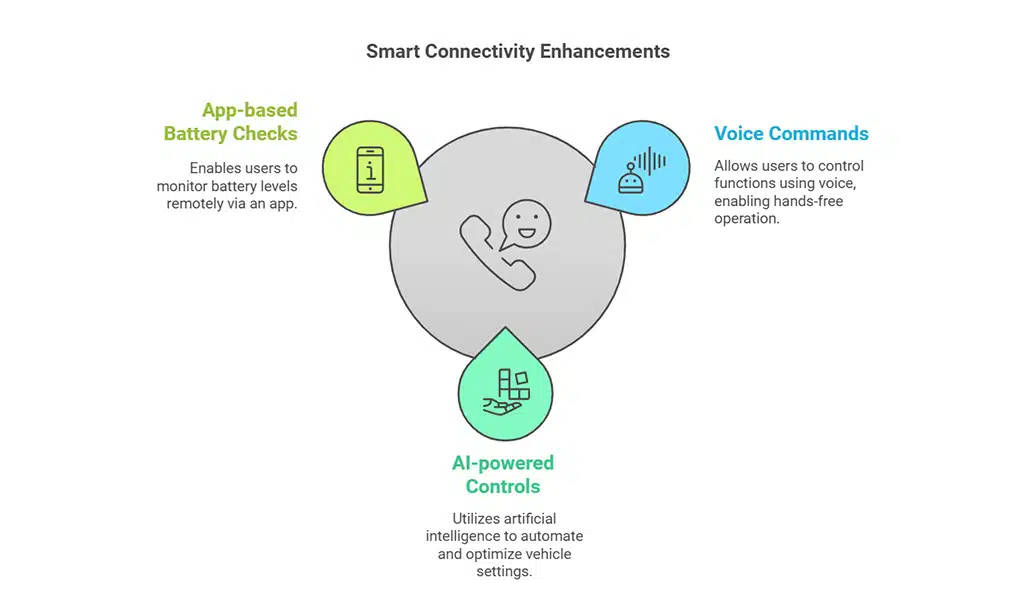 Smart Connectivity Enhancements

App-based Battery Checks

Enables users to monitor battery levels remotely via an app.

Voice Commands

Allows users to control functions using voice, enabling hands-free operation.

AI-powered Controls

Utilizes artificial intelligence to automate and optimize vehicle settings.